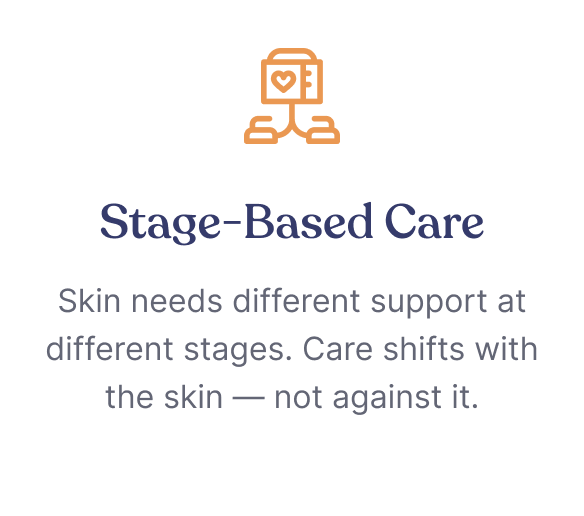 Stage-Based Care

Skin needs different support at different stages. Care shifts with the skin — not against it.